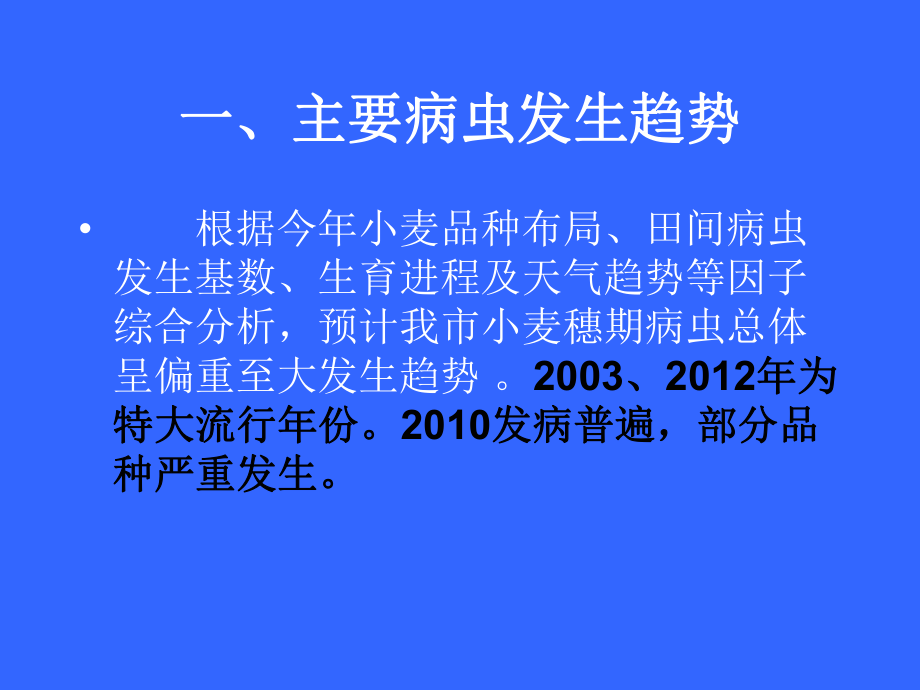 一、主要病虫发生趋势

• 根据今年小麦品种布局、田间病虫发生基数、生育进程及天气趋势等因子综合分析，预计我市小麦穗期病虫总体呈偏重至大发生趋势 。2003、2012年为特大流行年份。2010发病普遍，部分品种严重发生。